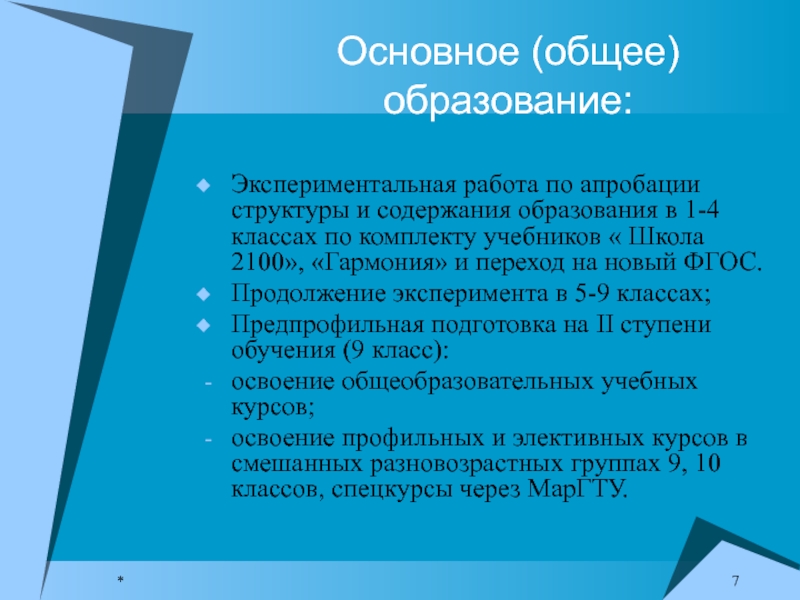 Основное (общее) образование:

Экспериментальная работа по апробации структуры и содержания образования в 1-4 классах по комплекту учебников « Школа 2100», «Гармония» и переход на новый ФГОС.

Продолжение эксперимента в 5-9 классах;

Предпрофильная подготовка на II ступени обучения (9 класс):

- освоение общеобразовательных учебных курсов;

- освоение профильных и элективных курсов в смешанных разновозрастных группах 9, 10 классов, спецкурсы через МарГТУ.

*

7